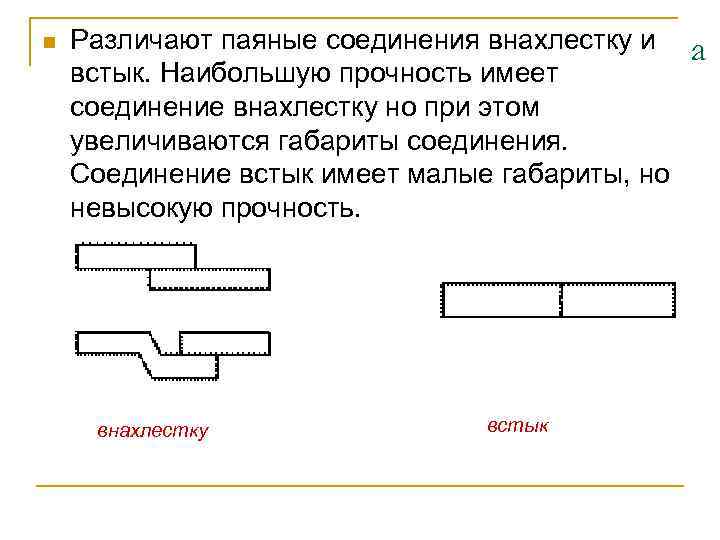 Различают паяные соединения внахлестку и встык. Наибольшую прочность имеет соединение внахлестку но при этом увеличиваются габариты соединения. Соединение встык имеет малые габариты, но невысокую прочность.

а

внахлестку

встык